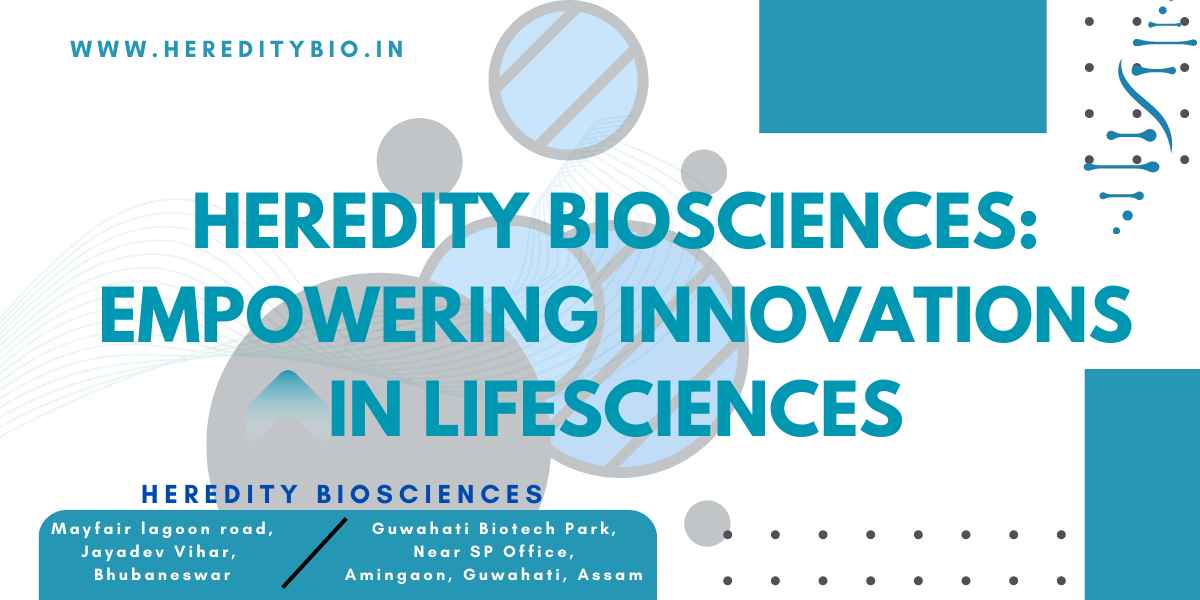 WWW.HEREDITYBIO.IN

HEREDITY BIOSCIENCES: EMPOWERING INNOVATIONS IN LIFESCIENCES

HEREDITY BIOSCIENCES

Mayfair lagoon road, Jayadev Vihar, Bhubaneswar

Guwahati Biotech Park, Near SP Office, Amingaon, Guwahati, Assam